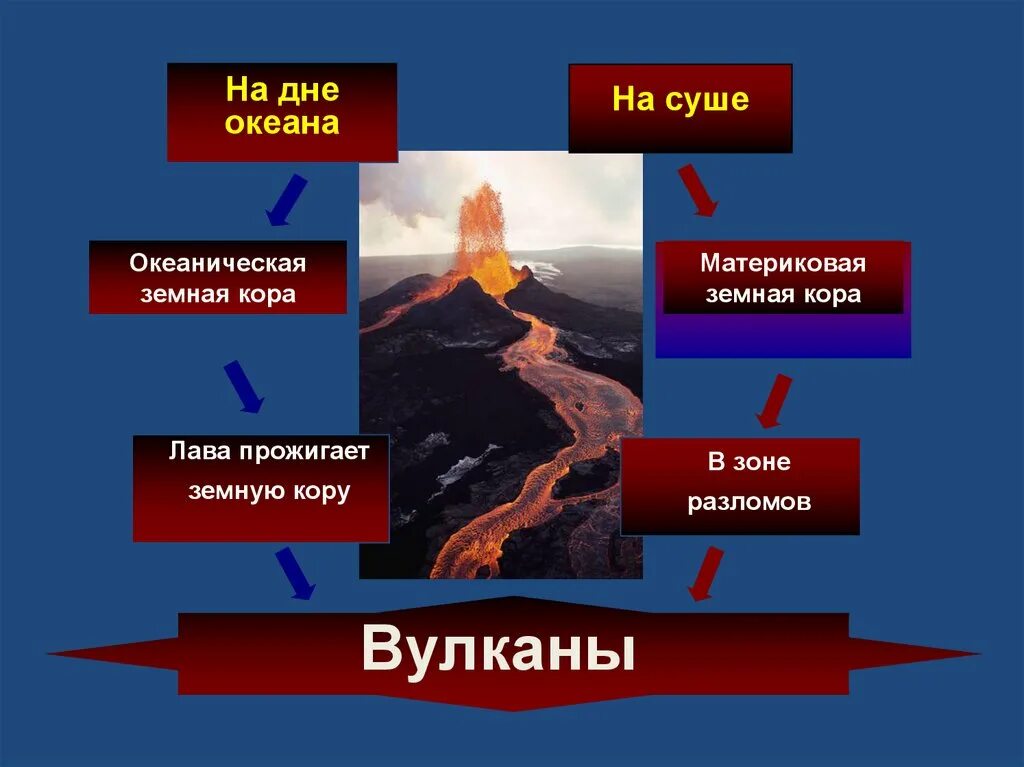 На дне океана

Океаническая земная кора

Лава прожигает земную кору

На суше

Материковая земная кора

В зоне разломов

Вулканы